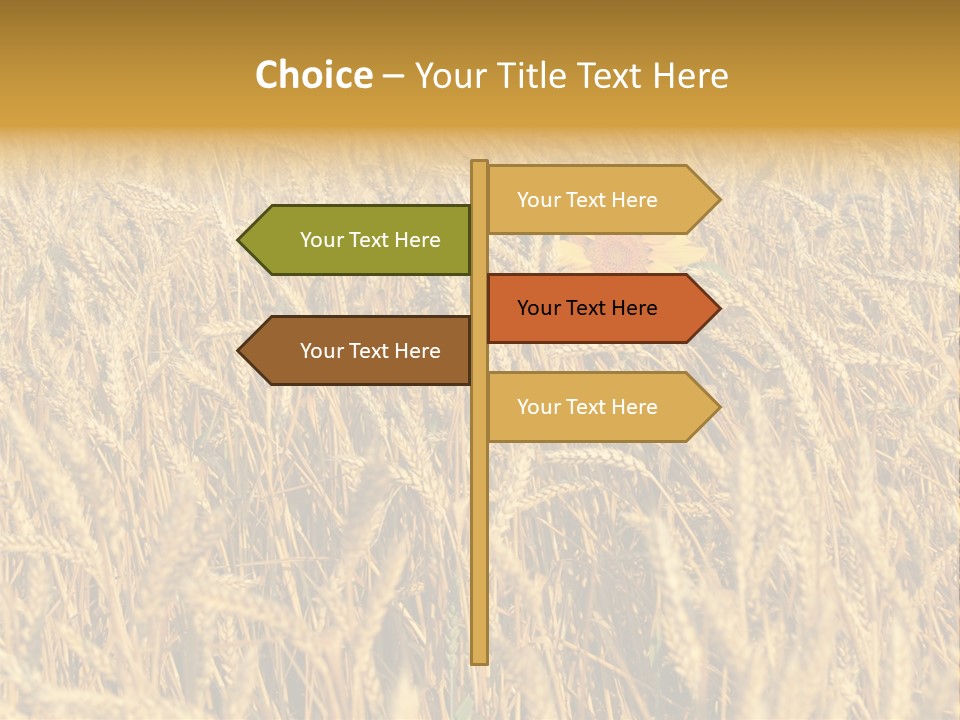 Choice – Your Title Text Here

Your Text Here

Your Text Here

Your Text Here

Your Text Here

Your Text Here